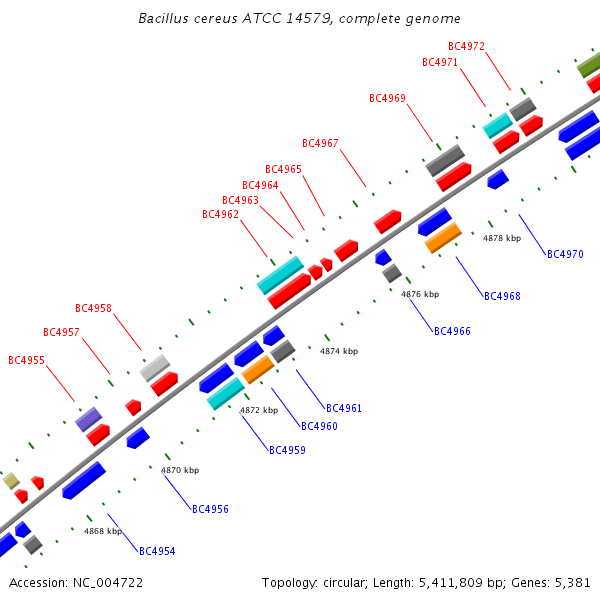 Bacillus cereus ATCC 14579, complete genome

BC4972
BC4971
BC4969
BC4967
BC4965
BC4964
BC4963
BC4962
BC4958
BC4957
BC4955

4878 kbp
BC4970
BC4968
4876 kbp
BC4966
4874 kbp
BC4961
BC4960
4872 kbp
BC4959
4870 kbp
BC4956
4868 kbp
BC4954

Accession: NC_004722
Topology: circular; Length: 5,411,809 bp; Genes: 5,381